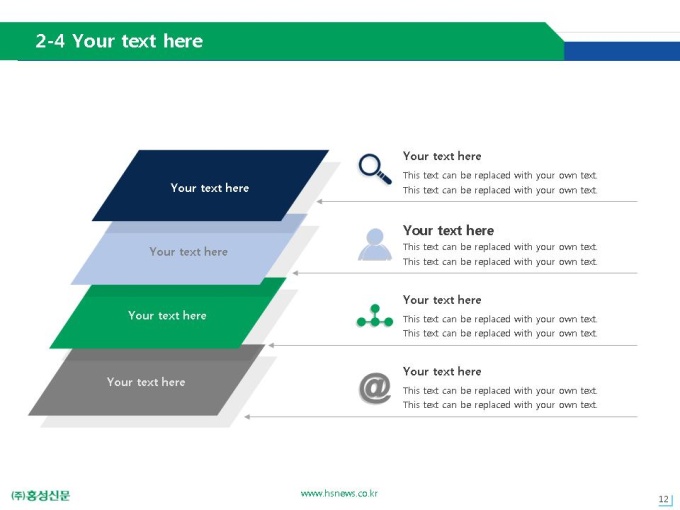 2-4 Your text here

Your text here

Your text here

Your text here

Your text here

Your text here
This text can be replaced with your own text.
This text can be replaced with your own text.

Your text here
This text can be replaced with your own text.
This text can be replaced with your own text.

Your text here
This text can be replaced with your own text.
This text can be replaced with your own text.

Your text here
This text can be replaced with your own text.
This text can be replaced with your own text.

㈜홍성신문

www.hsnews.co.kr

12